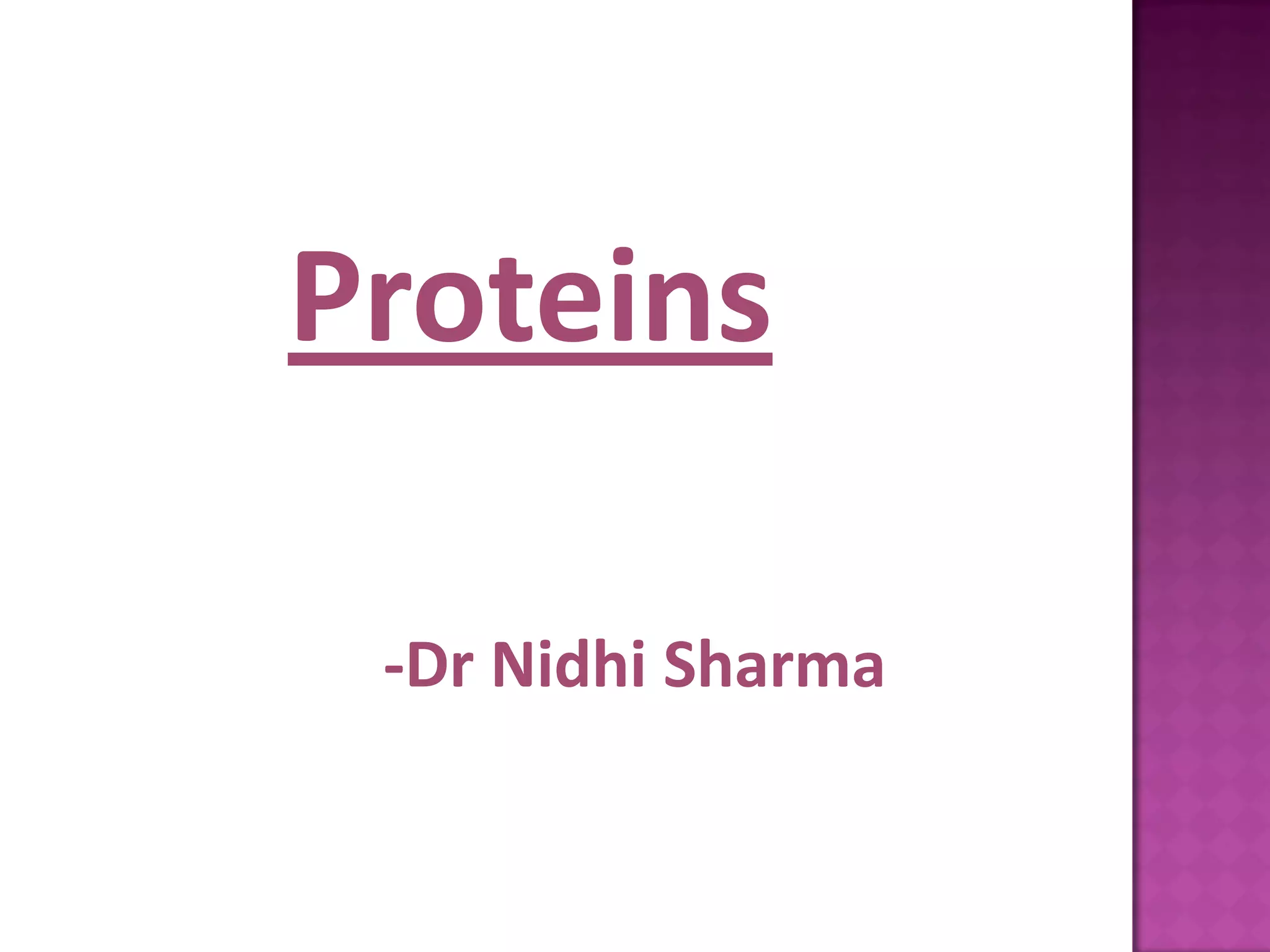 Proteins

-Dr Nidhi Sharma